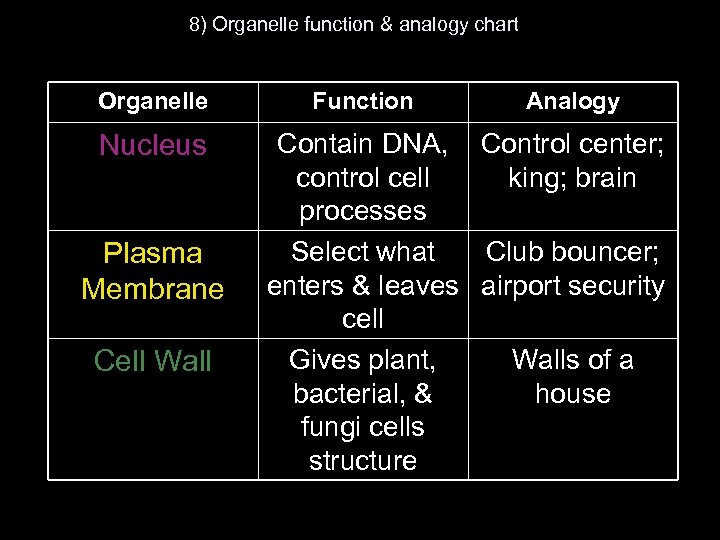 8) Organelle function & analogy chart

| Organelle | Function | Analogy |
|---|---|---|
| Nucleus | Contain DNA, control cell processes | Control center; king; brain |
| Plasma Membrane | Select what enters & leaves cell | Club bouncer; airport security |
| Cell Wall | Gives plant, bacterial, & fungi cells structure | Walls of a house |